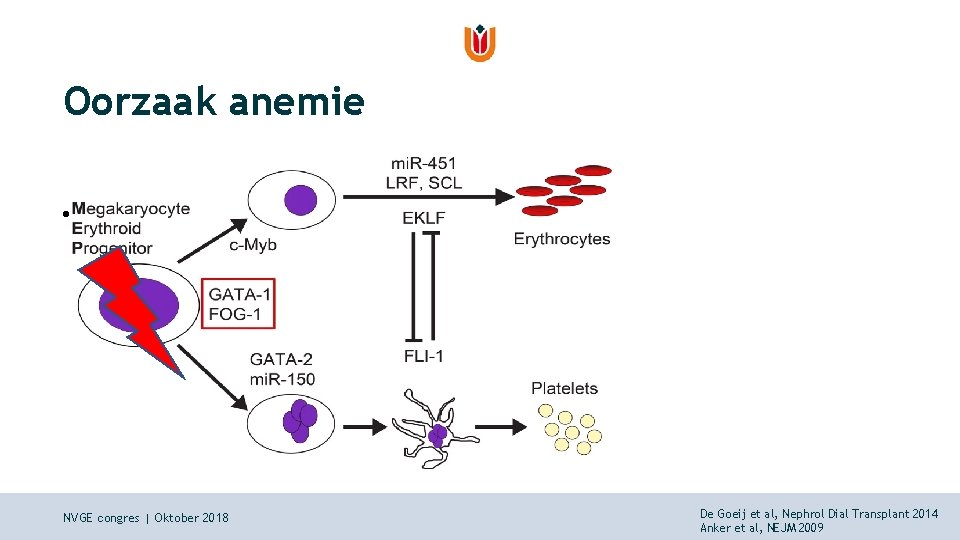 Oorzaak anemie

Megakaryocyte
Erythroid
Progenitor

c-Myb

miR-451
LRF, SCL

EKLF

Erythrocytes

GATA-1
FOG-1

GATA-2
miR-150

FLI-1

Platelets

NVGE congres | Oktober 2018

De Goeij et al, Nephrol Dial Transplant 2014
Anker et al, NEJM 2009